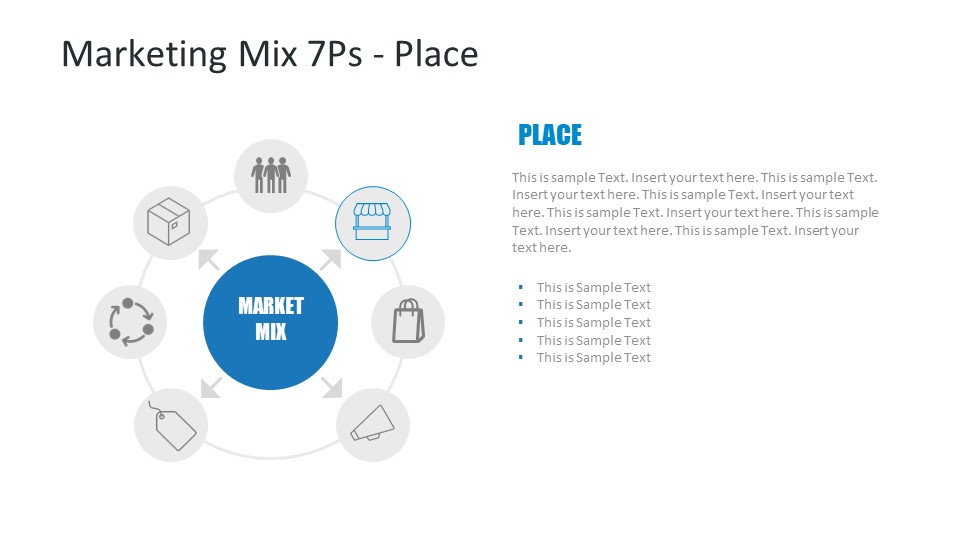 Marketing Mix 7Ps - Place

MARKET MIX

PLACE

This is sample Text. Insert your text here. This is sample Text. Insert your text here. This is sample Text. Insert your text here. This is sample Text. Insert your text here. This is sample Text. Insert your text here. This is sample Text. Insert your text here.

- This is Sample Text
- This is Sample Text
- This is Sample Text
- This is Sample Text
- This is Sample Text